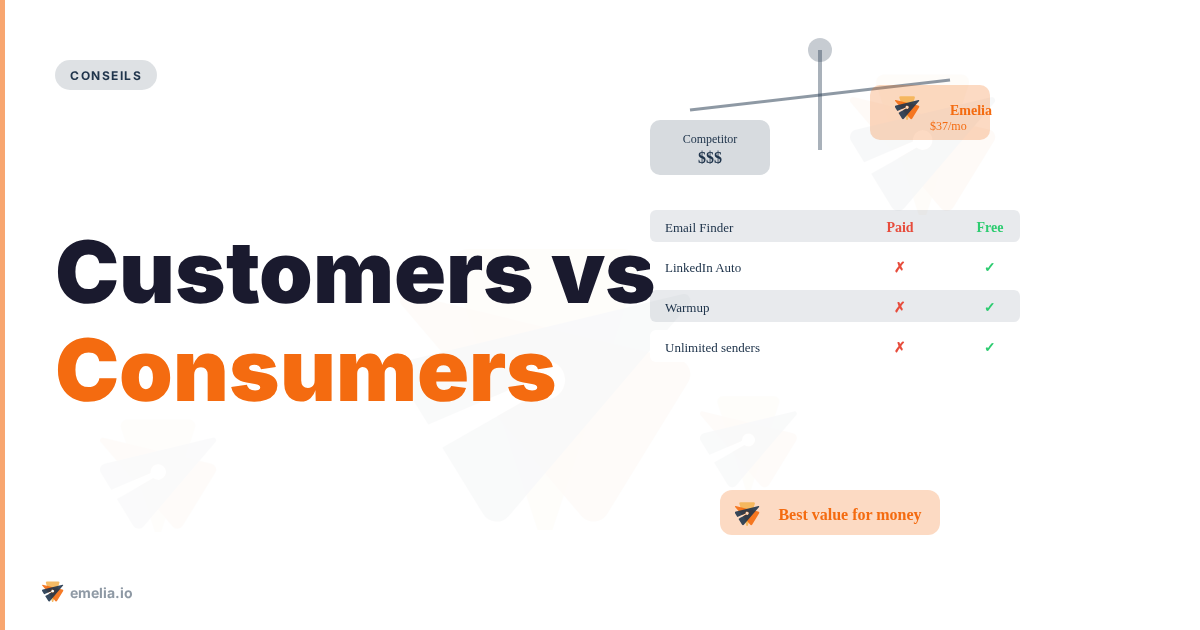 CONSEILS

Customers vs Consumers

Competitor
$$$

Emelia
$37/mo

| Email Finder | Paid | Free |
|---|---|---|
| LinkedIn Auto | ✗ | ✓ |
| Warmup | ✗ | ✓ |
| Unlimited senders | ✗ | ✓ |

Best value for money

emelia.io